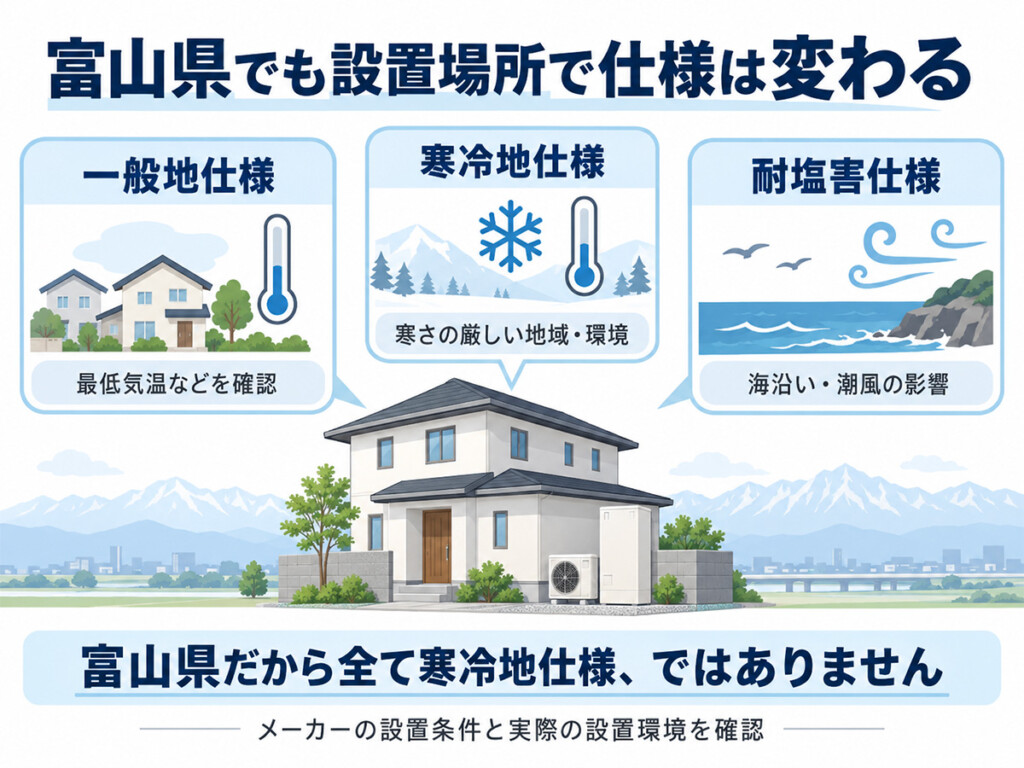 富山県でも設置場所で仕様は変わる

一般地仕様

最低気温などを確認

寒冷地仕様

寒さの厳しい地域・環境

耐塩害仕様

海沿い・潮風の影響

富山県だから全て寒冷地仕様、ではありません

メーカーの設置条件と実際の設置環境を確認